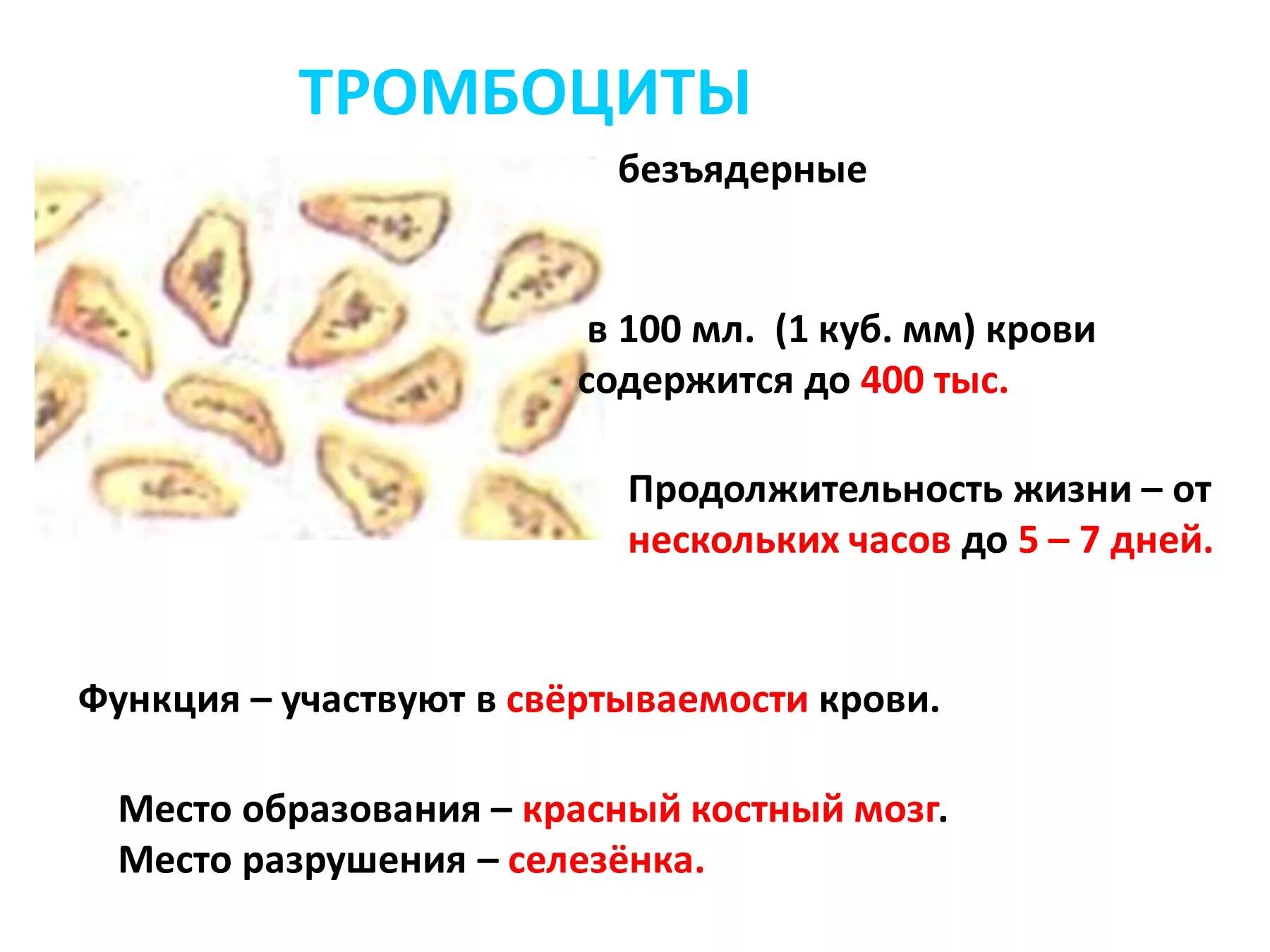 ТРОМБОЦИТЫ

безъядерные

в 100 мл. (1 куб. мм) крови содержится до 400 тыс.

Продолжительность жизни – от нескольких часов до 5 – 7 дней.

Функция – участвуют в свёртываемости крови.

Место образования – красный костный мозг.
Место разрушения – селезёнка.